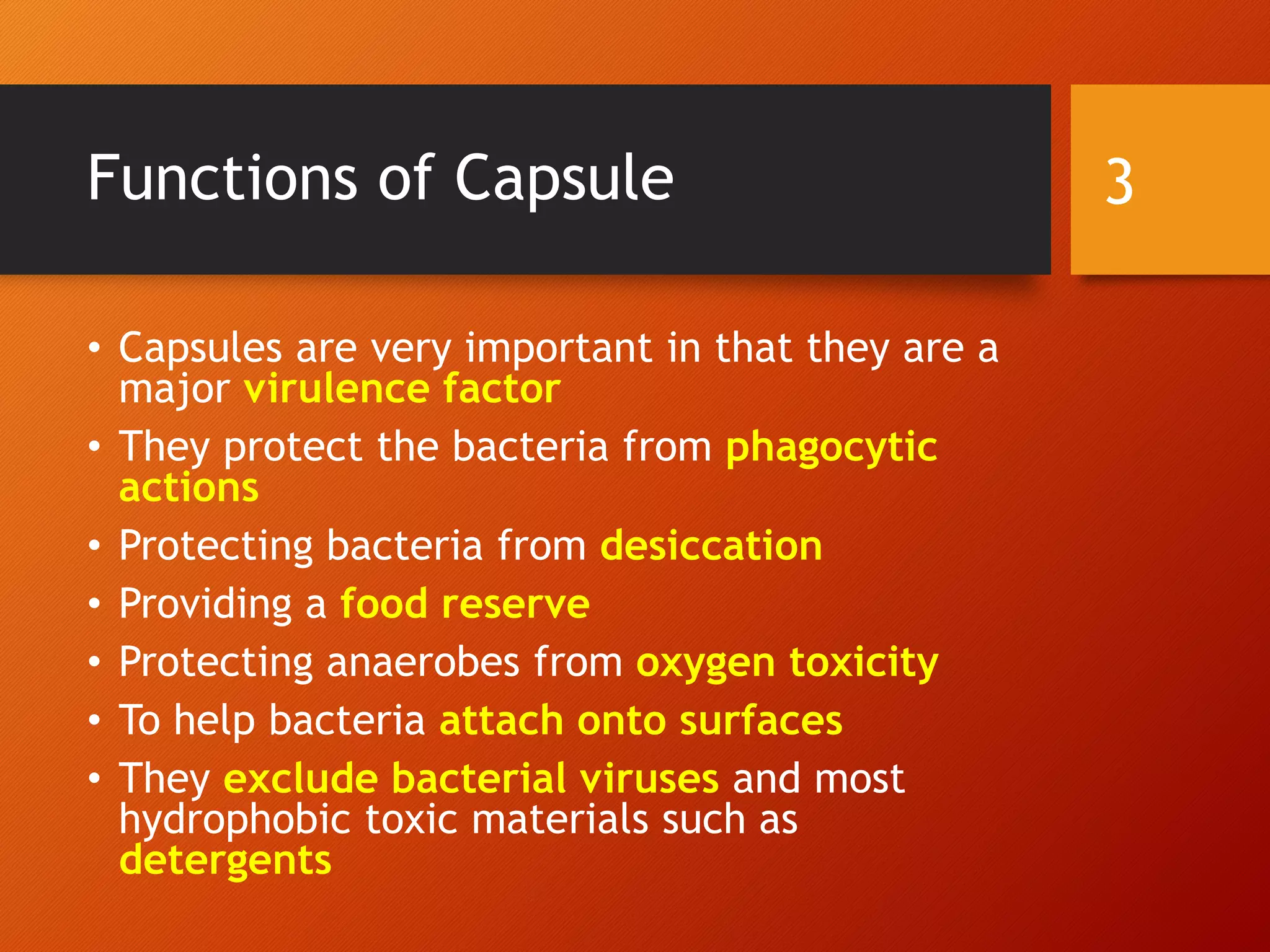 Functions of Capsule

3

• Capsules are very important in that they are a major virulence factor
• They protect the bacteria from phagocytic actions
• Protecting bacteria from desiccation
• Providing a food reserve
• Protecting anaerobes from oxygen toxicity
• To help bacteria attach onto surfaces
• They exclude bacterial viruses and most hydrophobic toxic materials such as detergents